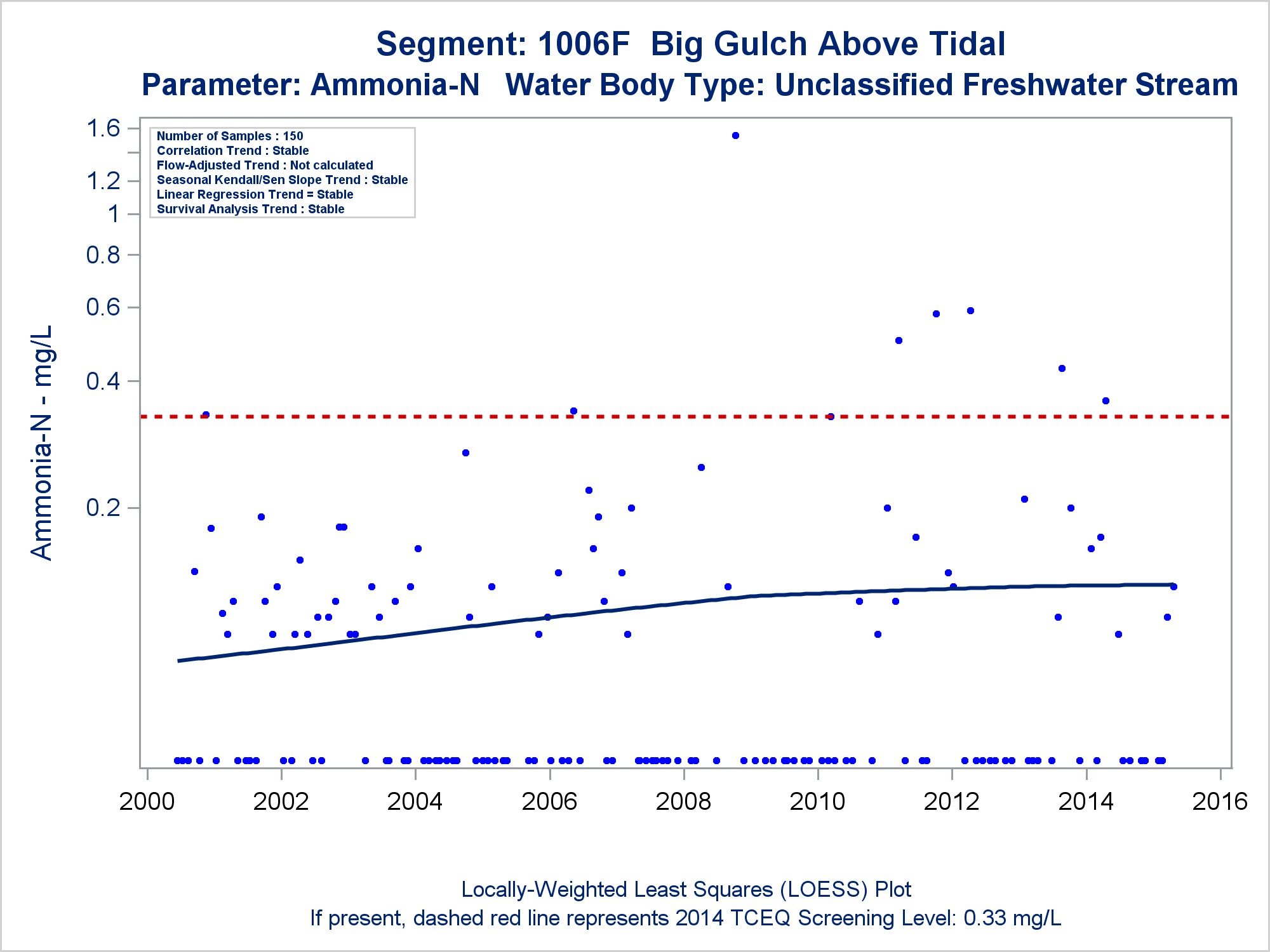 Segment: 1006F Big Gulch Above Tidal
Parameter: Ammonia-N Water Body Type: Unclassified Freshwater Stream

Number of Samples : 150
Correlation Trend : Stable
Flow-Adjusted Trend : Not calculated
Seasonal Kendall/Sen Slope Trend : Stable
Linear Regression Trend = Stable
Survival Analysis Trend : Stable

Ammonia-N - mg/L

1.6
1.2
1
0.8
0.6
0.4
0.2

2000
2002
2004
2006
2008
2010
2012
2014
2016

Locally-Weighted Least Squares (LOESS) Plot
If present, dashed red line represents 2014 TCEQ Screening Level: 0.33 mg/L